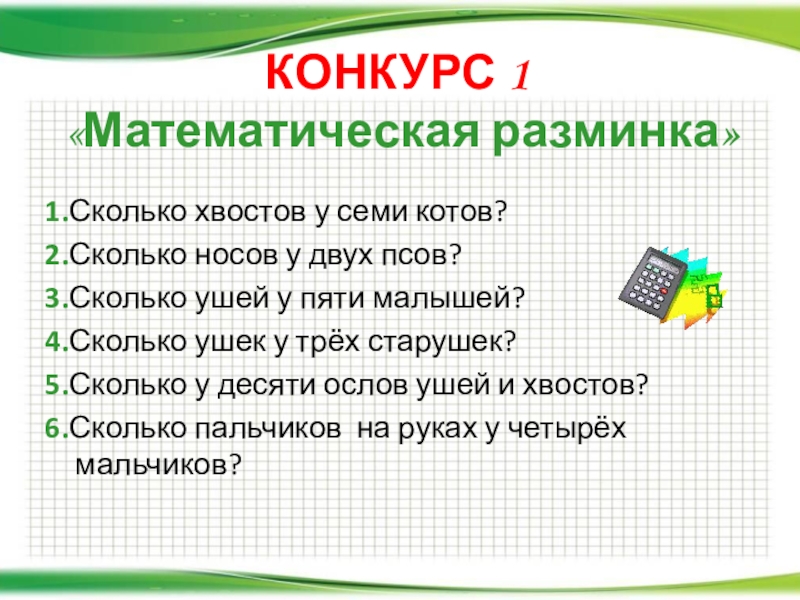 КОНКУРС 1
«Математическая разминка»

1.Сколько хвостов у семи котов?
2.Сколько носов у двух псов?
3.Сколько ушей у пяти малышей?
4.Сколько ушек у трёх старушек?
5.Сколько у десяти ослов ушей и хвостов?
6.Сколько пальчиков на руках у четырёх мальчиков?